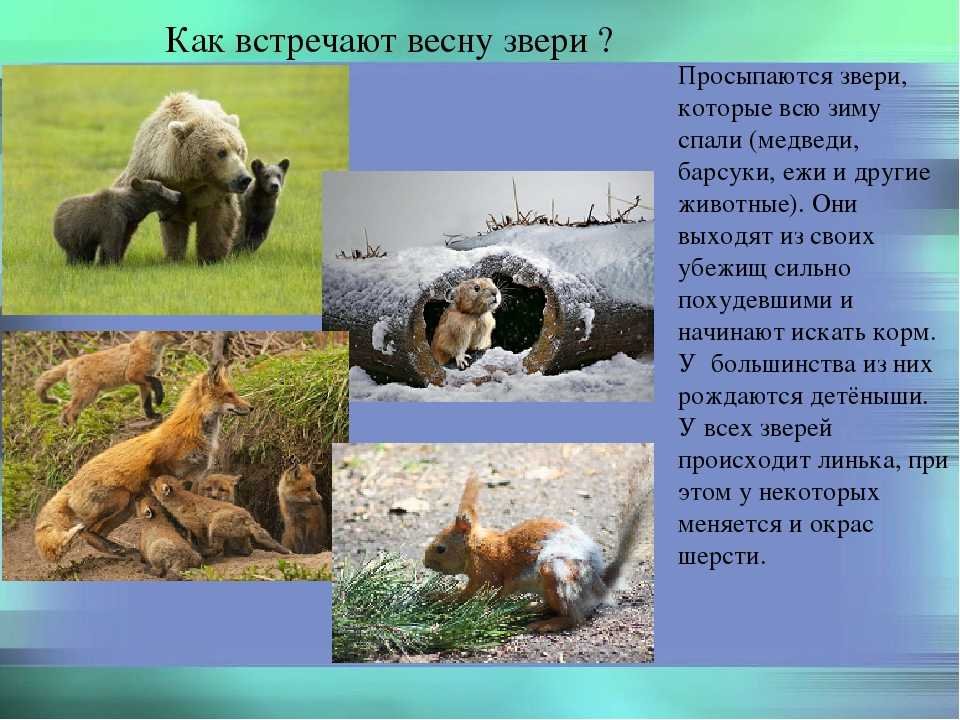 Как встречают весну звери ?

Просыпаются звери, которые всю зиму спали (медведи, барсуки, ежи и другие животные). Они выходят из своих убежищ сильно похудевшими и начинают искать корм. У большинства из них рождаются детёныши. У всех зверей происходит линька, при этом у некоторых меняется и окрас шерсти.